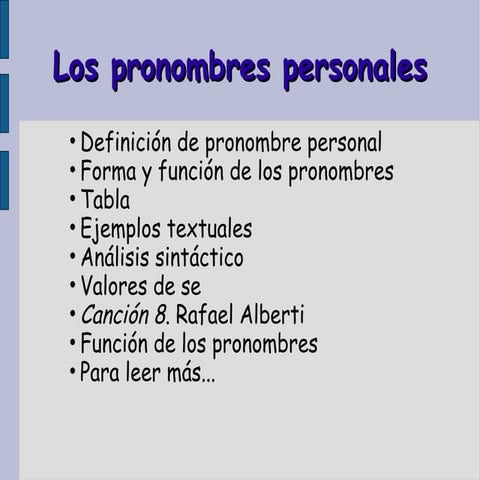 Los pronombres personales

• Definición de pronombre personal
• Forma y función de los pronombres
• Tabla
• Ejemplos textuales
• Análisis sintáctico
• Valores de se
• Canción 8. Rafael Alberti
• Función de los pronombres
• Para leer más...